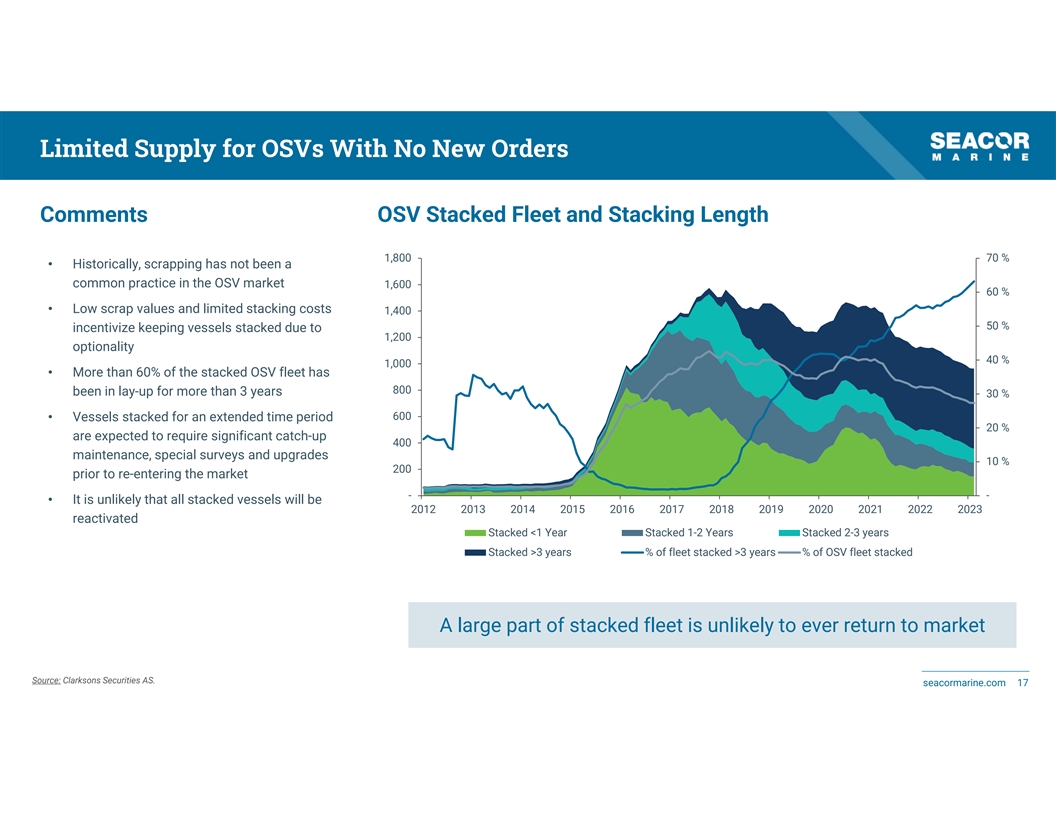 Limited Supply for OSVs With No New Orders

SEACOR
MARINE

Comments

• Historically, scrapping has not been a common practice in the OSV market

• Low scrap values and limited stacking costs incentivize keeping vessels stacked due to optionality

• More than 60% of the stacked OSV fleet has been in lay-up for more than 3 years

• Vessels stacked for an extended time period are expected to require significant catch-up maintenance, special surveys and upgrades prior to re-entering the market

• It is unlikely that all stacked vessels will be reactivated

OSV Stacked Fleet and Stacking Length

1,800
1,600
1,400
1,200
1,000
800
600
400
200
-

70 %
60 %
50 %
40 %
30 %
20 %
10 %
-

2012 2013 2014 2015 2016 2017 2018 2019 2020 2021 2022 2023

Stacked <1 Year
Stacked 1-2 Years
Stacked 2-3 years
Stacked >3 years
% of fleet stacked >3 years
% of OSV fleet stacked

A large part of stacked fleet is unlikely to ever return to market

Source: Clarksons Securities AS.

seacormarine.com 17